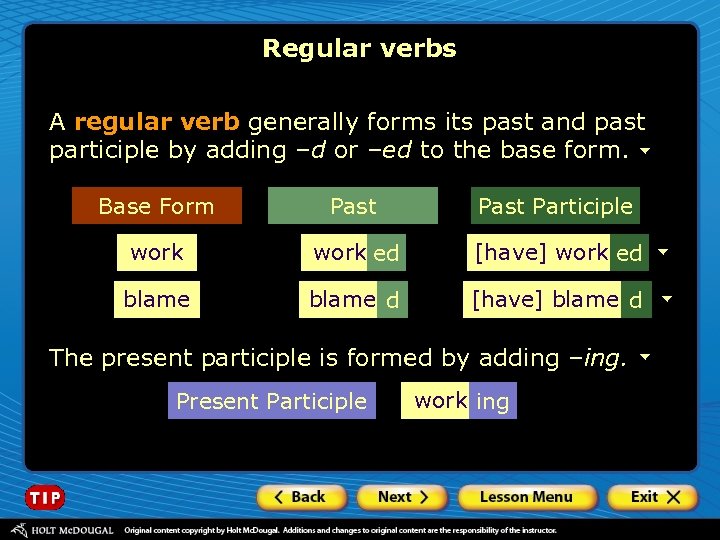 Regular verbs

A regular verb generally forms its past and past participle by adding –d or –ed to the base form.

| Base Form | Past | Past Participle |
|---|---|---|
| work | worked | [have] worked |
| blame | blamed | [have] blamed |

The present participle is formed by adding –ing.

Present Participle working

TIP

Back Next Lesson Menu Exit

HOLT McDOUGAL Original content copyright by Holt McDougal. Additions and changes to original content are the responsibility of the instructor.